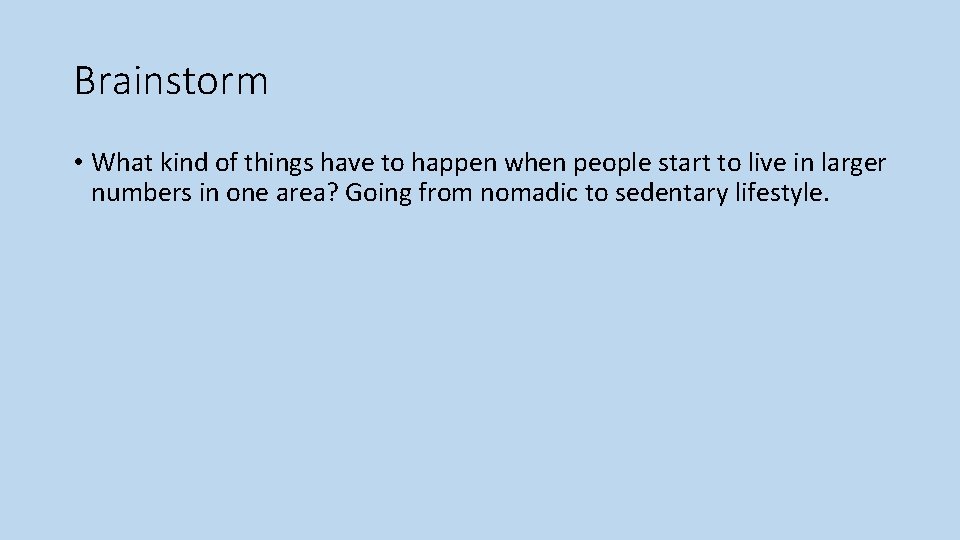 Brainstorm

• What kind of things have to happen when people start to live in larger numbers in one area? Going from nomadic to sedentary lifestyle.